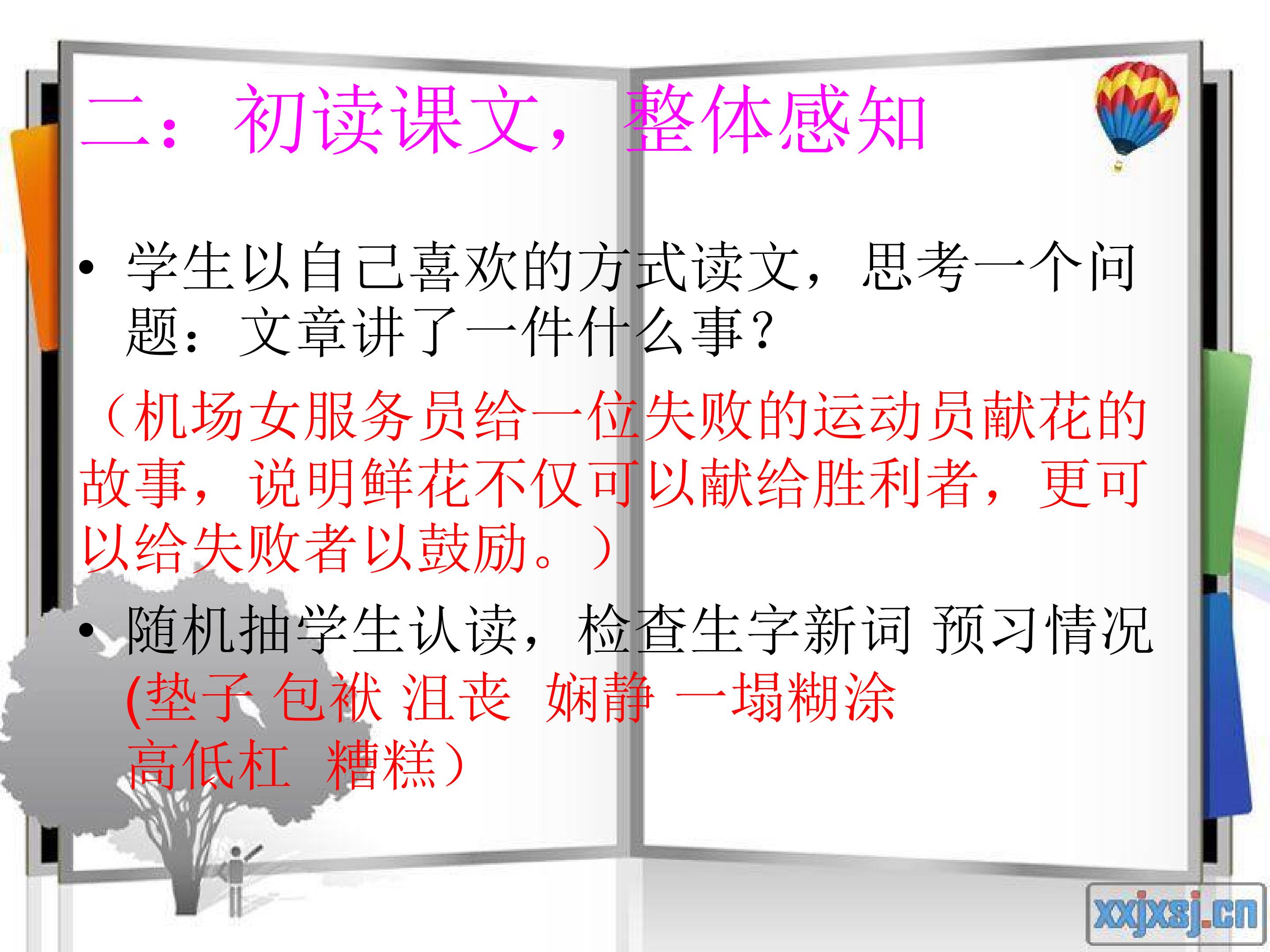 二：初读课文，整体感知

• 学生以自己喜欢的方式读文，思考一个问题：文章讲了一件什么事？

（机场女服务员给一位失败的运动员献花的故事，说明鲜花不仅可以献给胜利者，更可以给失败者以鼓励。）

• 随机抽学生认读，检查生字新词 预习情况
(垫子 包袱 沮丧 娴静 一塌糊涂
高低杠 糟糕）

xxjxsj.cn